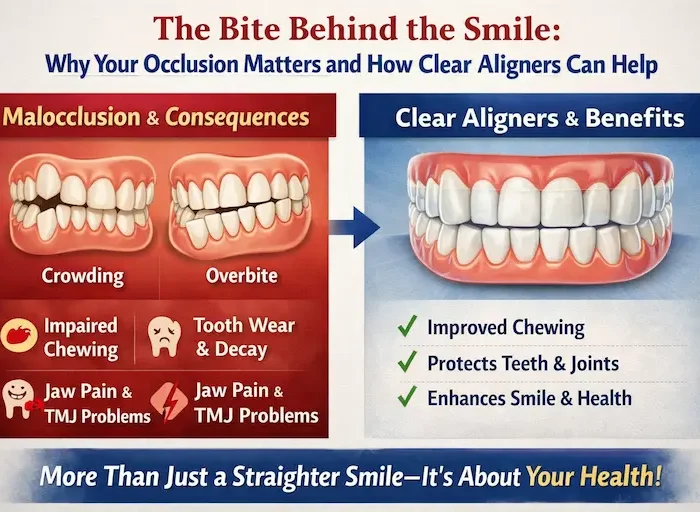 The Bite Behind the Smile:
Why Your Occlusion Matters and How Clear Aligners Can Help

Malocclusion & Consequences

Crowding

Overbite

Impaired Chewing

Tooth Wear & Decay

Jaw Pain & TMJ Problems

Jaw Pain & TMJ Problems

Clear Aligners & Benefits

✓ Improved Chewing

✓ Protects Teeth & Joints

✓ Enhances Smile & Health

More Than Just a Straighter Smile—It's About Your Health!